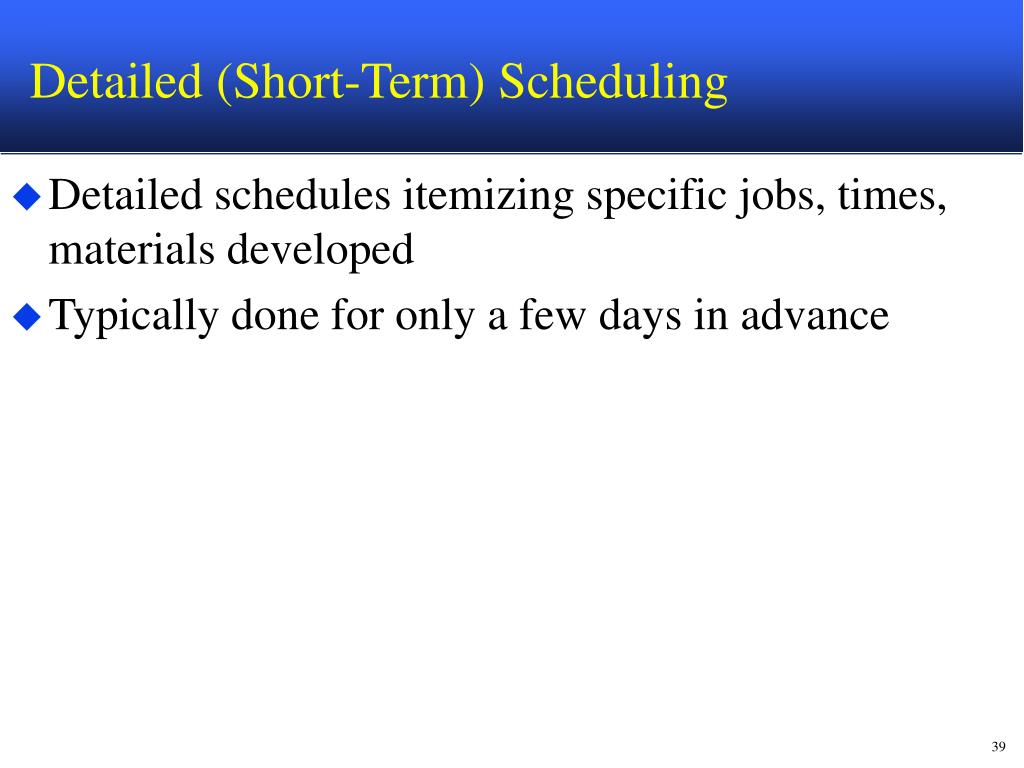 Detailed (Short-Term) Scheduling

◆ Detailed schedules itemizing specific jobs, times, materials developed

◆ Typically done for only a few days in advance

39